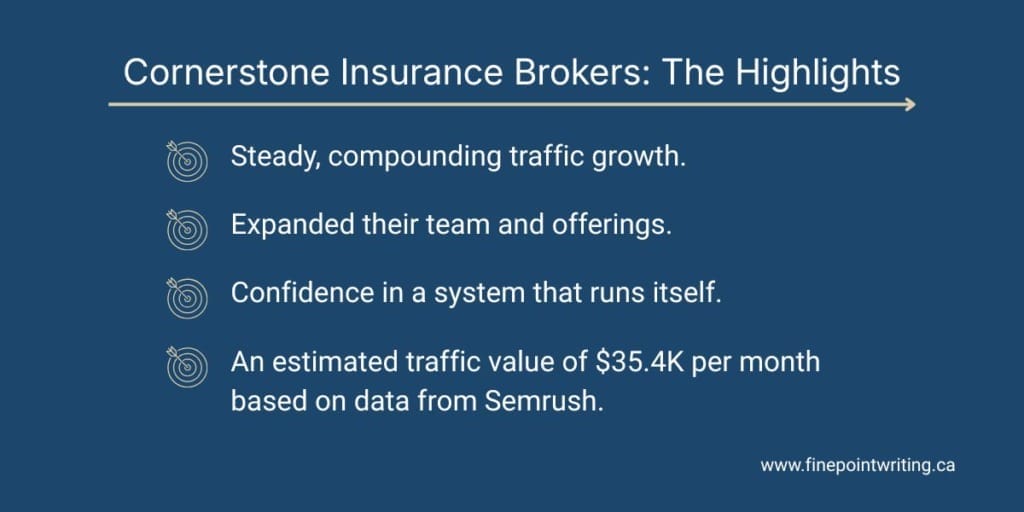 Cornerstone Insurance Brokers: The Highlights

Steady, compounding traffic growth.

Expanded their team and offerings.

Confidence in a system that runs itself.

An estimated traffic value of \$35.4K per month based on data from Semrush.

www.finepointwriting.ca